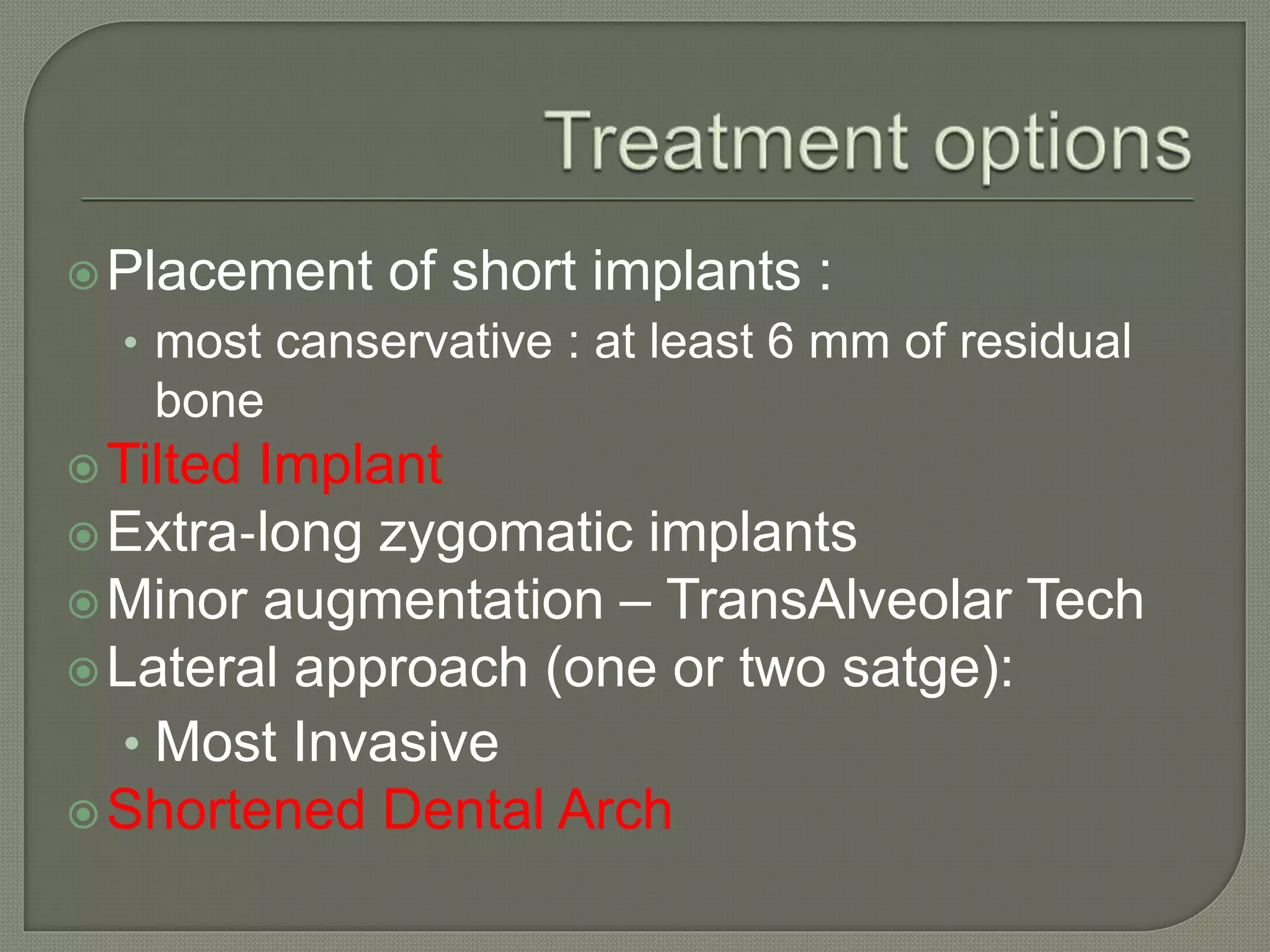 Treatment options

Placement of short implants :

• most canservative : at least 6 mm of residual bone

Tilted Implant

Extra-long zygomatic implants

Minor augmentation – TransAlveolar Tech

Lateral approach (one or two satge):

• Most Invasive

Shortened Dental Arch